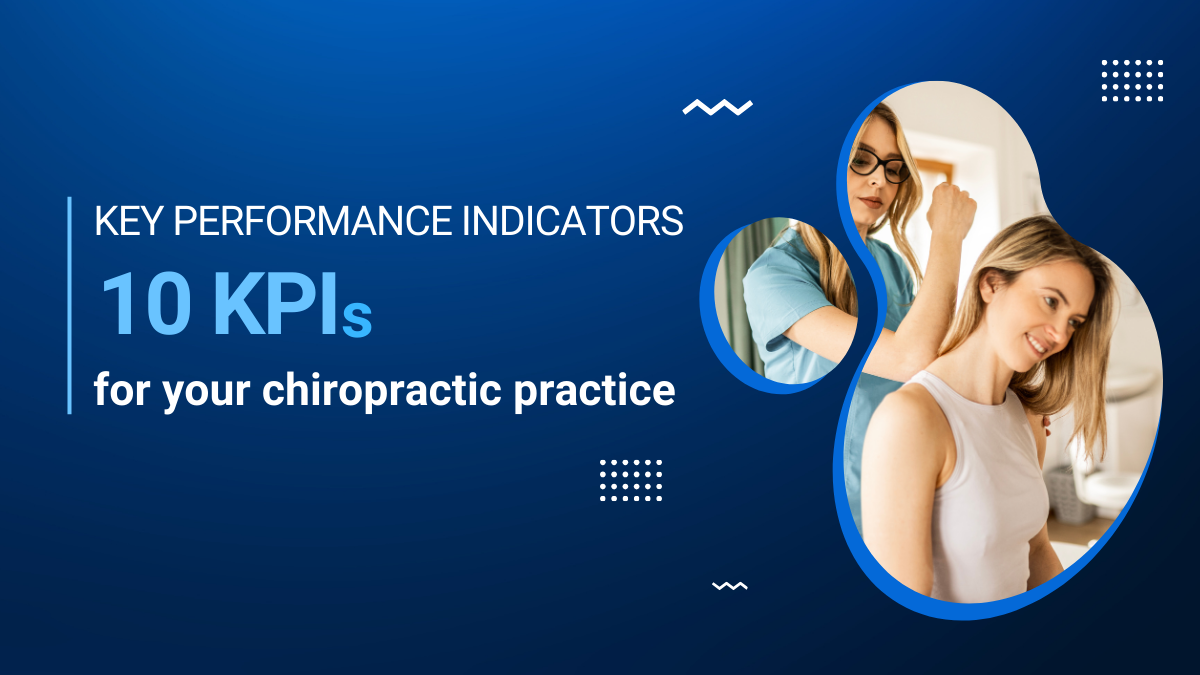 KEY PERFORMANCE INDICATORS

10 KPIs

for your chiropractic practice